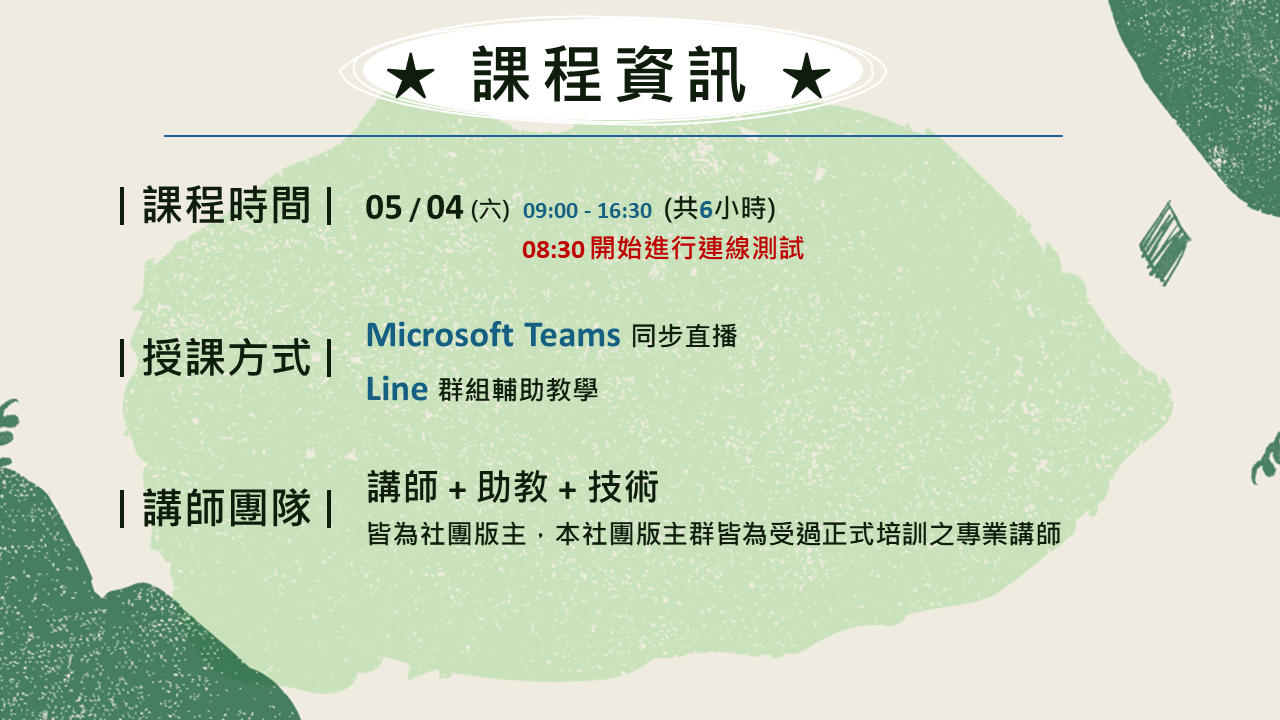 ★ 課程資訊 ★

| 課程時間 | 05 / 04 (六) 09:00 - 16:30 (共6小時)
08:30 開始進行連線測試

| 授課方式 | Microsoft Teams 同步直播
Line 群組輔助教學

| 講師團隊 | 講師 + 助教 + 技術
皆為社團版主，本社團版主群皆為受過正式培訓之專業講師